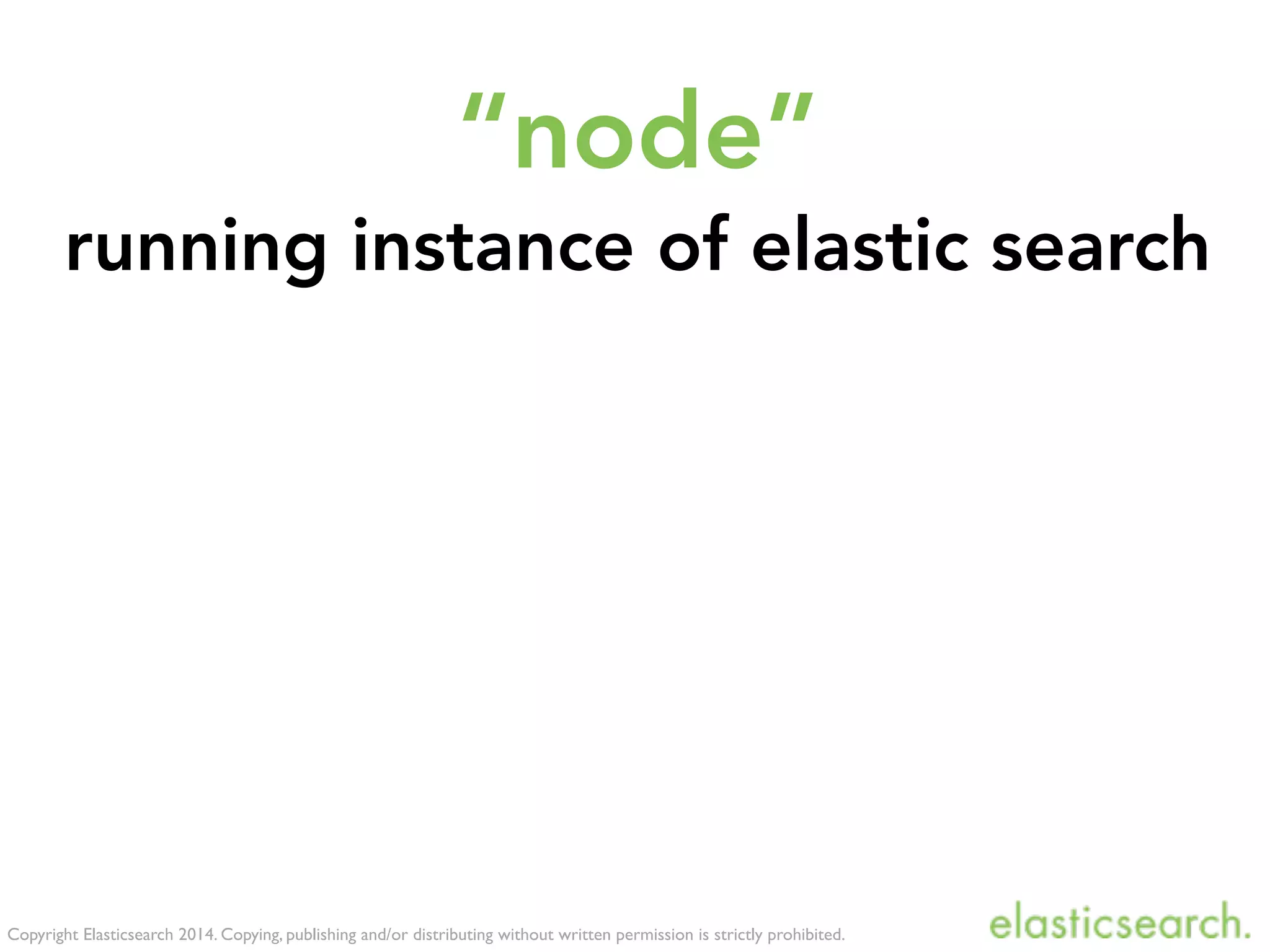 “node”
running instance of elastic search

Copyright Elasticsearch 2014. Copying, publishing and/or distributing without written permission is strictly prohibited.

elasticsearch.